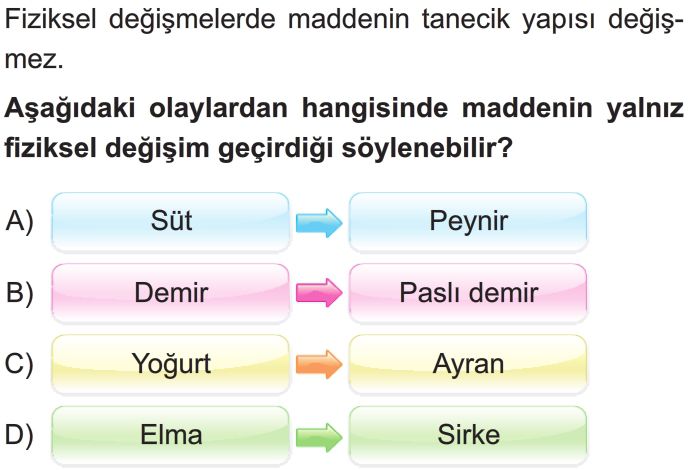 Fiziksel değişmelerde maddenin tanecik yapısı değişmez.

**Aşağıdaki olaylardan hangisinde maddenin yalnız fiziksel değişim geçirdiği söylenebilir?**

A) Süt → Peynir

B) Demir → Paslı demir

C) Yoğurt → Ayran

D) Elma → Sirke